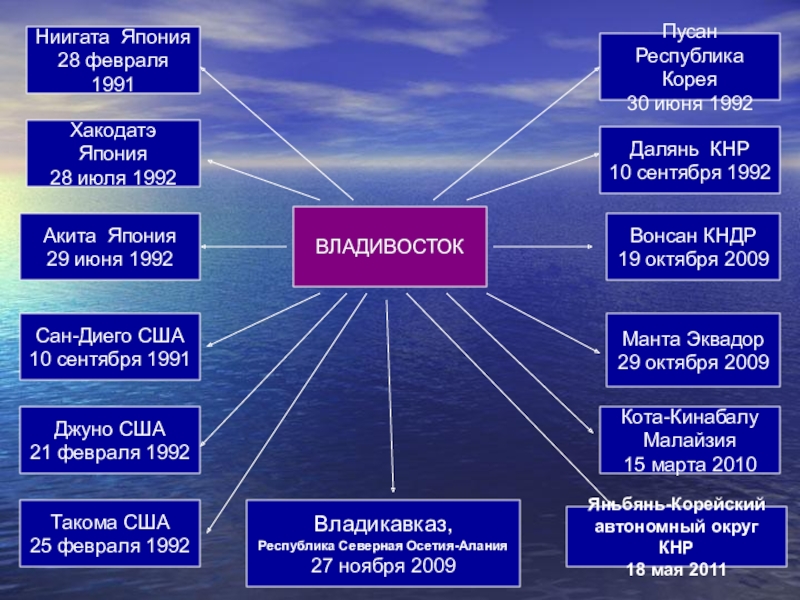 Ниигата Япония
28 февраля
1991

Хакодатэ
Япония
28 июля 1992

Акита Япония
29 июня 1992

Сан-Диего США
10 сентября 1991

Джуно США
21 февраля 1992

Такома США
25 февраля 1992

ВЛАДИВОСТОК

Владикавказ,
Республика Северная Осетия-Алания
27 ноября 2009

Пусан
Республика
Корея
30 июня 1992

Далянь КНР
10 сентября 1992

Вонсан КНДР
19 октября 2009

Манта Эквадор
29 октября 2009

Кота-Кинабалу
Малайзия
15 марта 2010

Яньбянь-Корейский
автономный округ
КНР
18 мая 2011